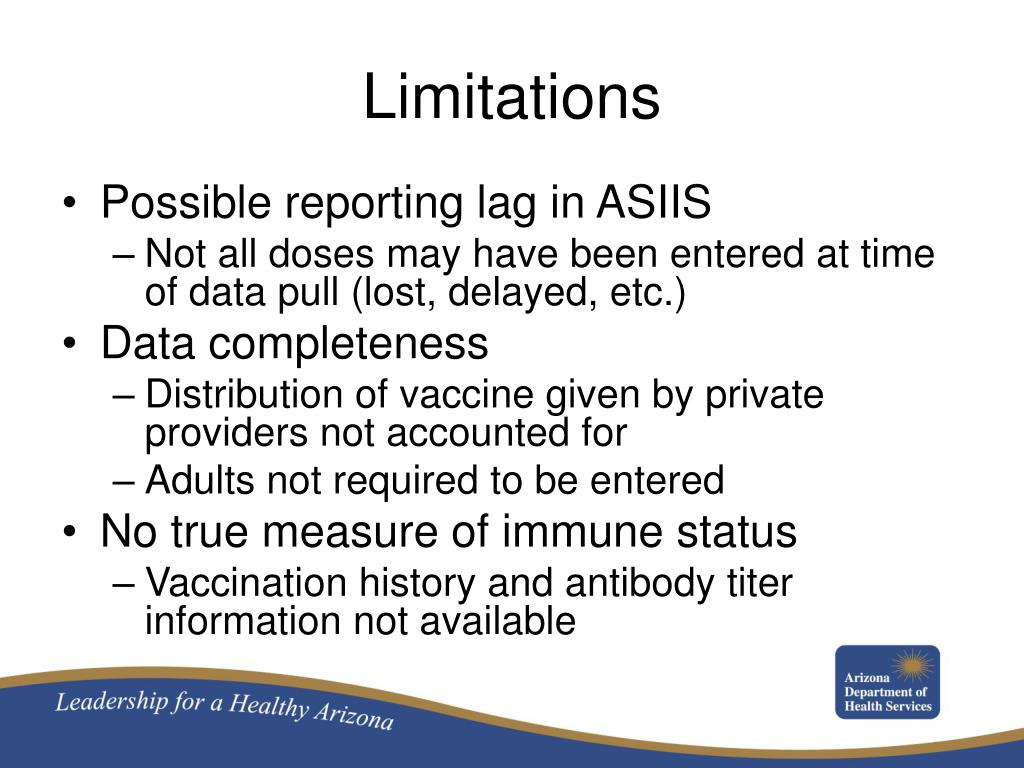 Limitations

• Possible reporting lag in ASIIS
– Not all doses may have been entered at time of data pull (lost, delayed, etc.)
• Data completeness
– Distribution of vaccine given by private providers not accounted for
– Adults not required to be entered
• No true measure of immune status
– Vaccination history and antibody titer information not available

Leadership for a Healthy Arizona

Arizona Department of Health Services